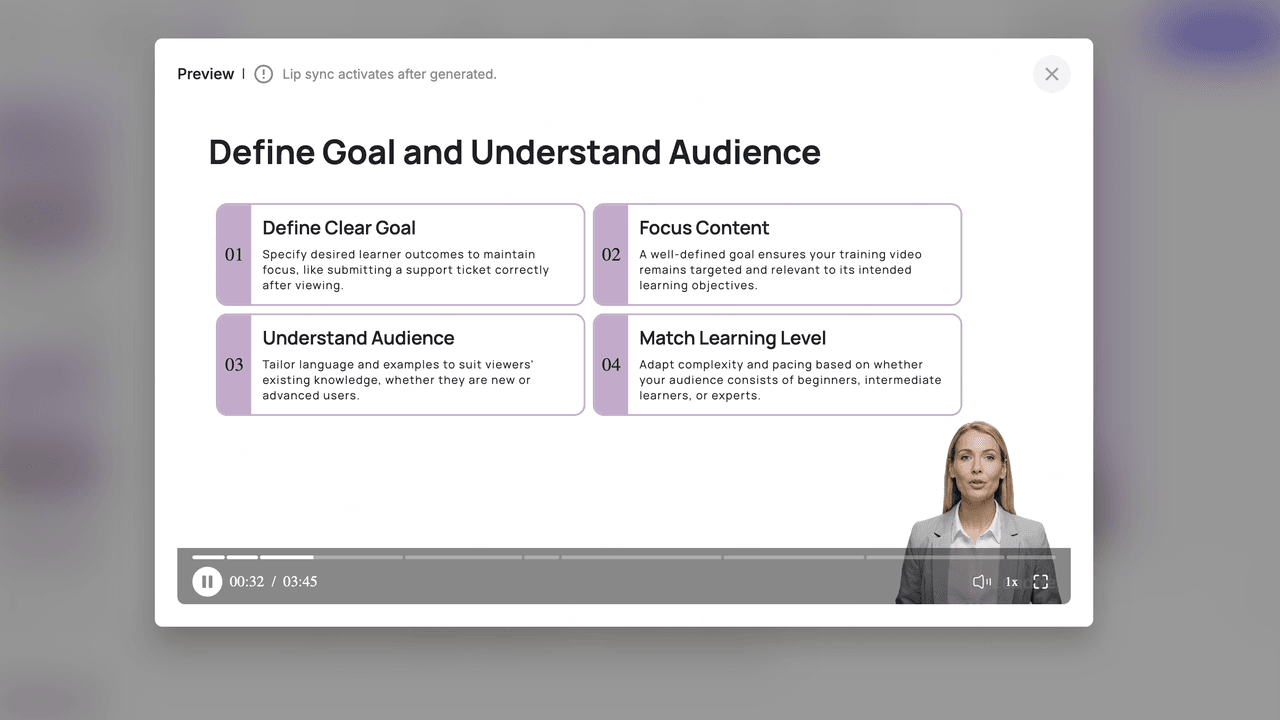 Preview | Lip sync activates after generated.

Define Goal and Understand Audience

01 Define Clear Goal
Specify desired learner outcomes to maintain focus, like submitting a support ticket correctly after viewing.

02 Focus Content
A well-defined goal ensures your training video remains targeted and relevant to its intended learning objectives.

03 Understand Audience
Tailor language and examples to suit viewers' existing knowledge, whether they are new or advanced users.

04 Match Learning Level
Adapt complexity and pacing based on whether your audience consists of beginners, intermediate learners, or experts.

00:32 / 03:45

1x